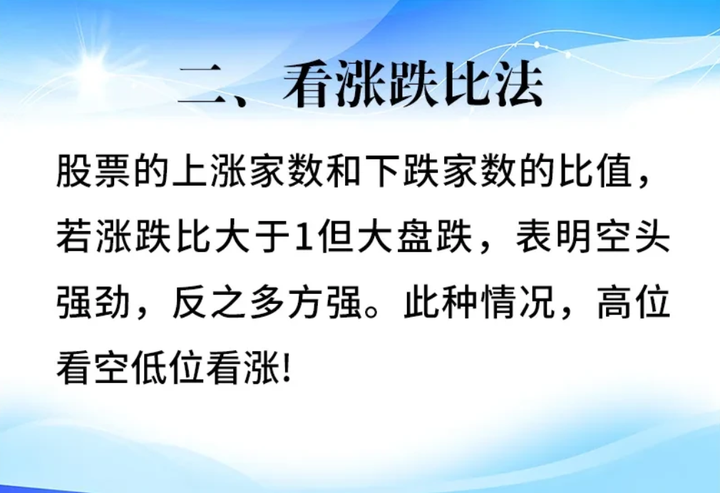 二、看涨跌比法

股票的上涨家数和下跌家数的比值，若涨跌比大于1但大盘跌，表明空头强劲，反之多方强。此种情况，高位看空低位看涨!